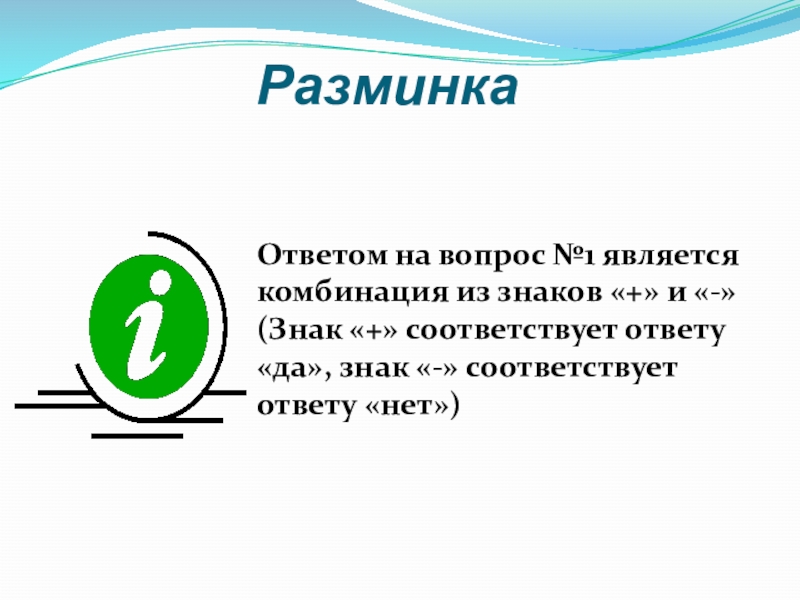 Разминка

i

Ответом на вопрос №1 является комбинация из знаков «+» и «-» (Знак «+» соответствует ответу «да», знак «-» соответствует ответу «нет»)